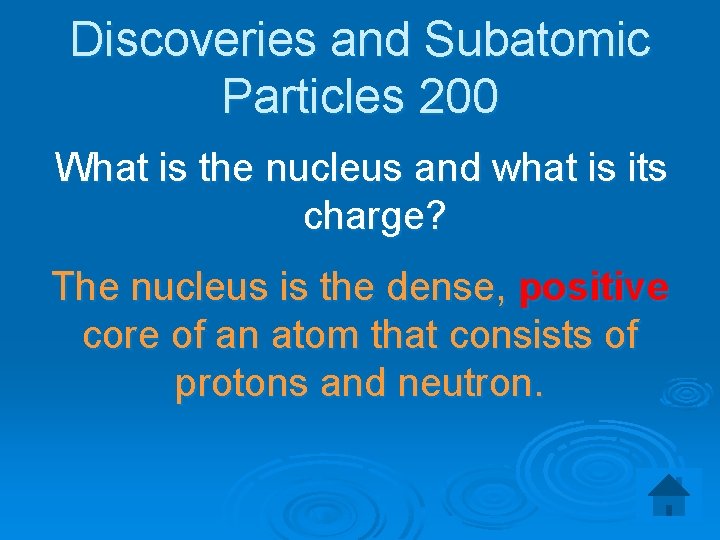 Discoveries and Subatomic Particles 200

What is the nucleus and what is its charge?

The nucleus is the dense, positive core of an atom that consists of protons and neutron.